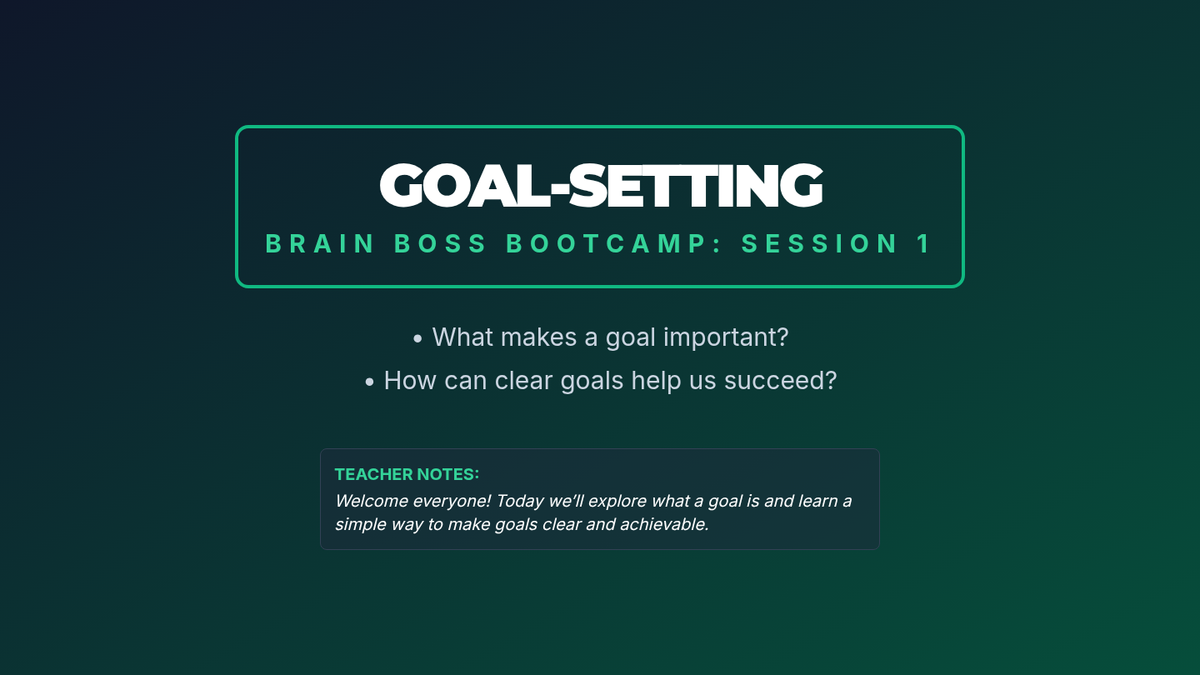 GOAL-SETTING

BRAIN BOSS BOOTCAMP: SESSION 1

• What makes a goal important?
• How can clear goals help us succeed?

TEACHER NOTES:
Welcome everyone! Today we'll explore what a goal is and learn a simple way to make goals clear and achievable.